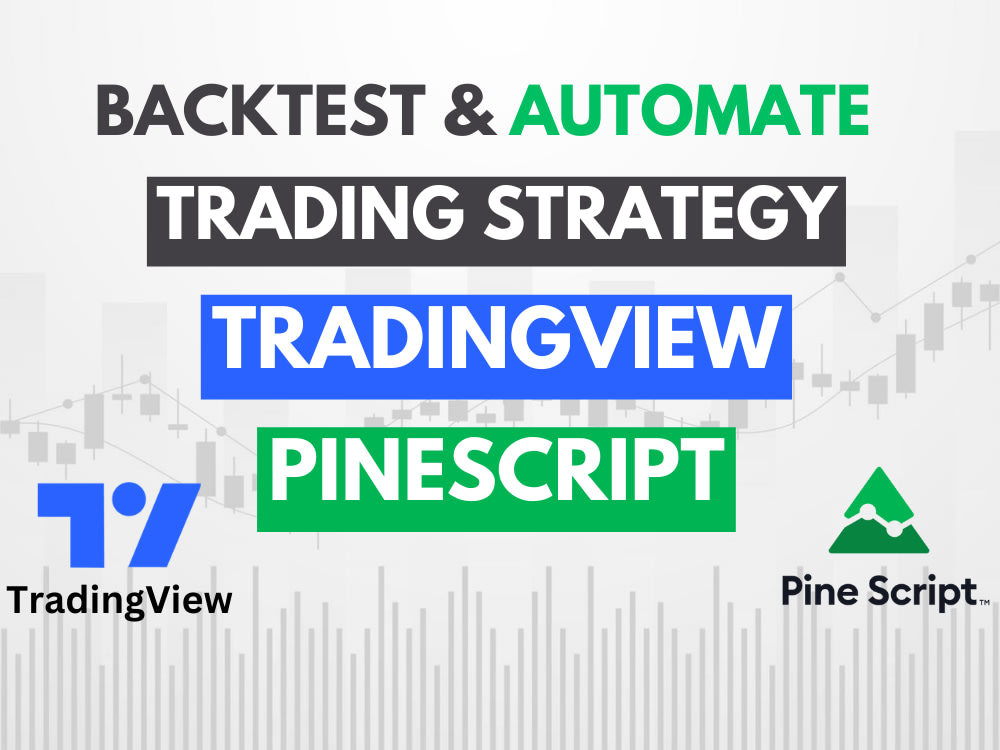 BACKTEST & AUTOMATE
TRADING STRATEGY
TRADINGVIEW
PINESCRIPT

TradingView

Pine Script™